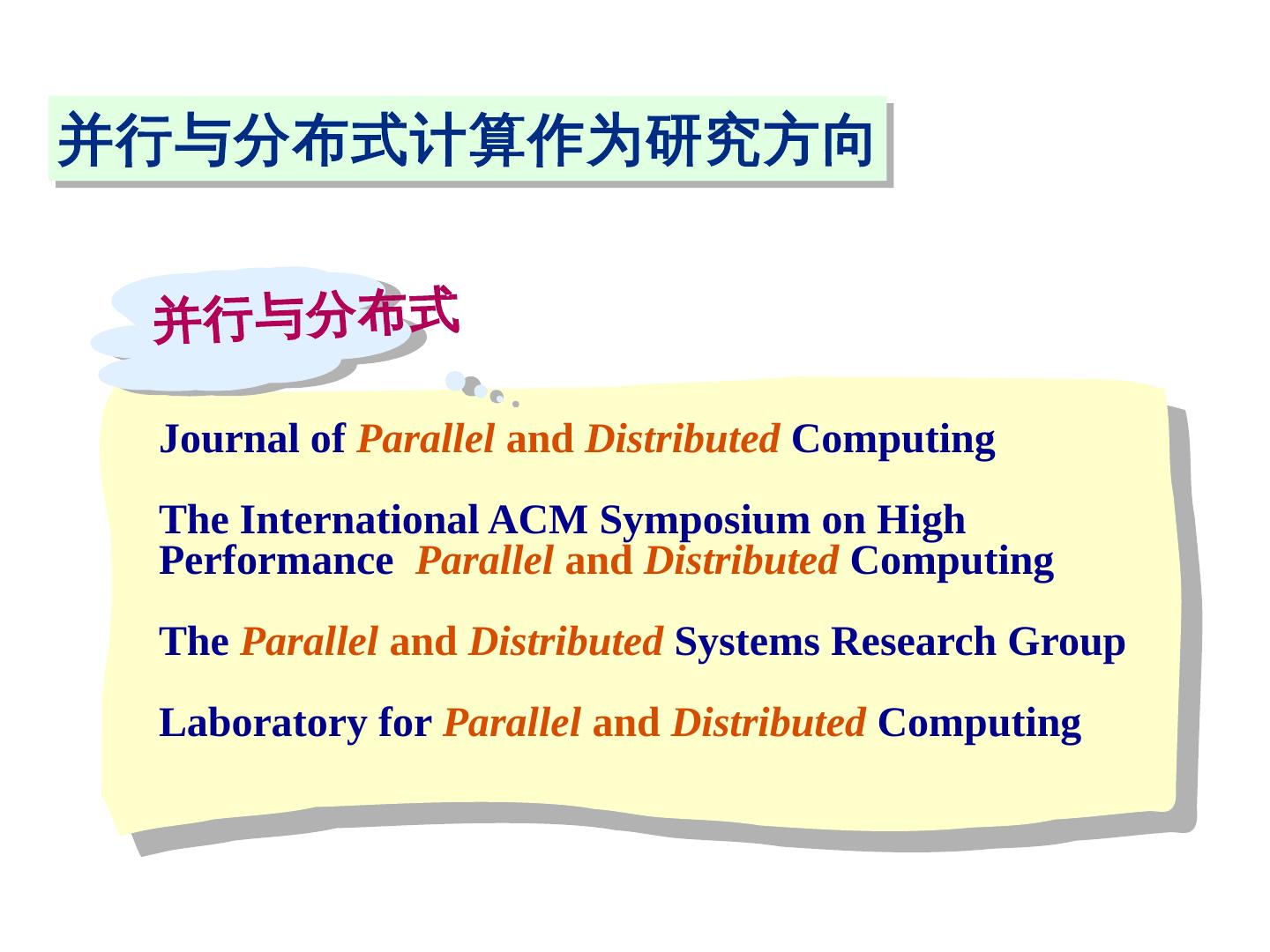 并行与分布式计算作为研究方向

并行与分布式

Journal of Parallel and Distributed Computing

The International ACM Symposium on High Performance Parallel and Distributed Computing

The Parallel and Distributed Systems Research Group

Laboratory for Parallel and Distributed Computing